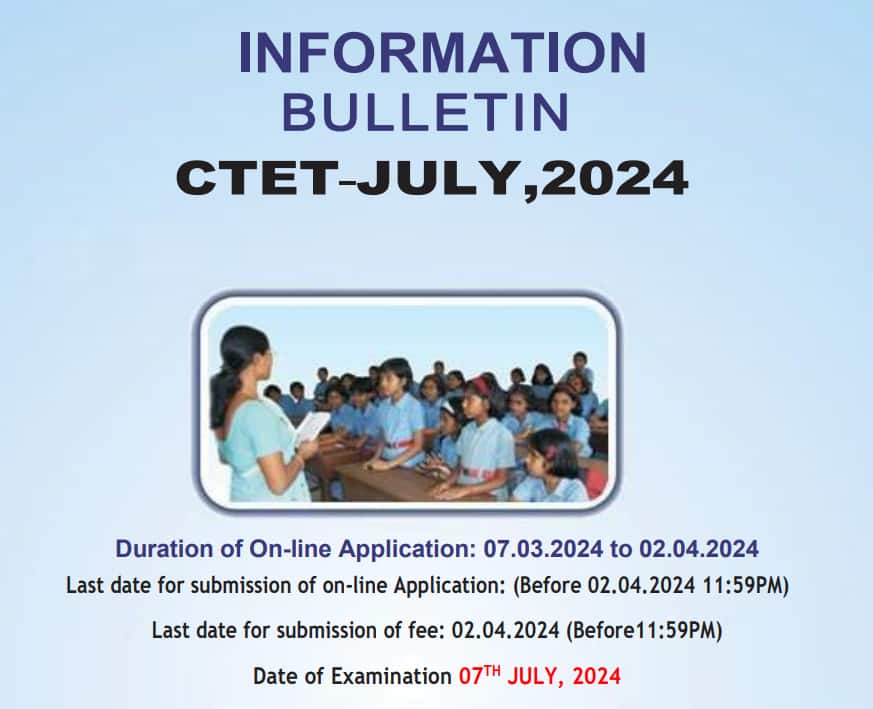 INFORMATION
BULLETIN
CTET-JULY,2024

Duration of On-line Application: 07.03.2024 to 02.04.2024
Last date for submission of on-line Application: (Before 02.04.2024 11:59PM)

Last date for submission of fee: 02.04.2024 (Before11:59PM)

Date of Examination 07$^{TH}$ JULY, 2024